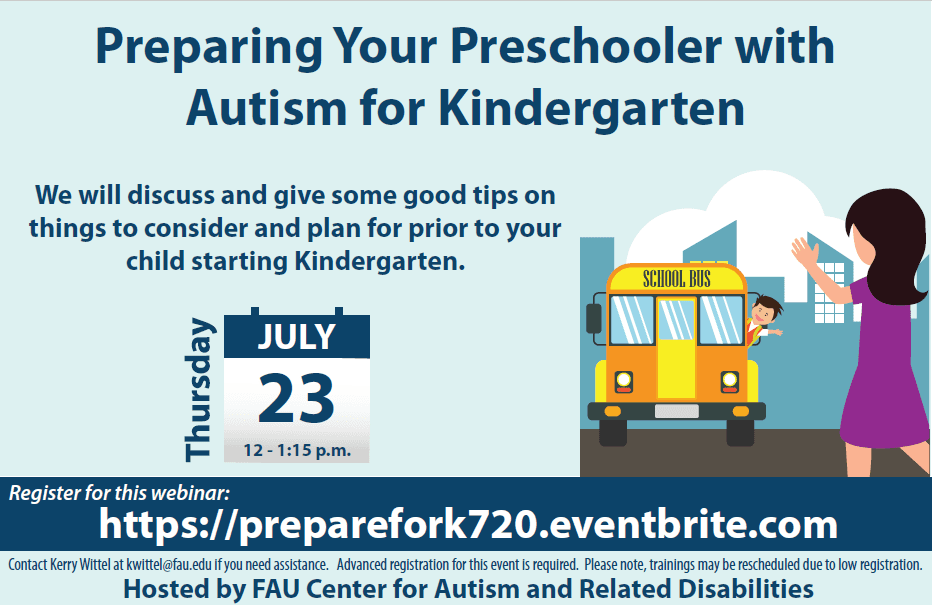 Preparing Your Preschooler with Autism for Kindergarten

We will discuss and give some good tips on things to consider and plan for prior to your child starting Kindergarten.

Thursday

JULY

23

12 - 1:15 p.m.

SCHOOL BUS

Register for this webinar:

https://preparefork720.eventbrite.com

Contact Kerry Wittel at kwittel@fau.edu if you need assistance. Advanced registration for this event is required. Please note, trainings may be rescheduled due to low registration.

Hosted by FAU Center for Autism and Related Disabilities